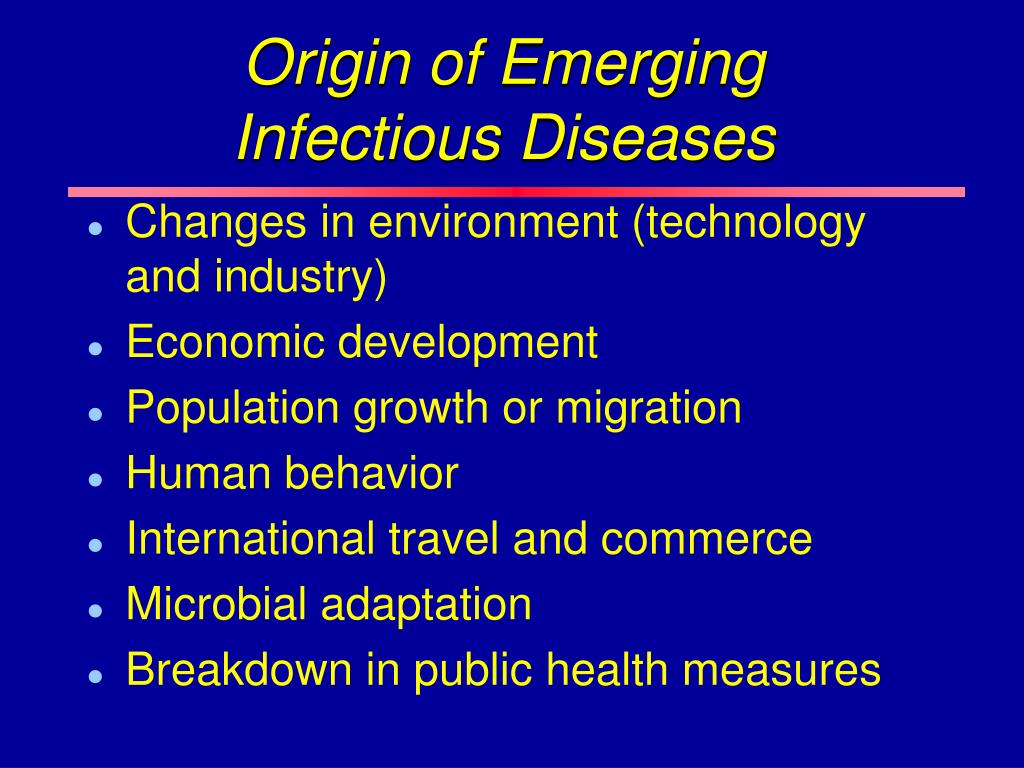 Origin of Emerging Infectious Diseases

- Changes in environment (technology and industry)
- Economic development
- Population growth or migration
- Human behavior
- International travel and commerce
- Microbial adaptation
- Breakdown in public health measures